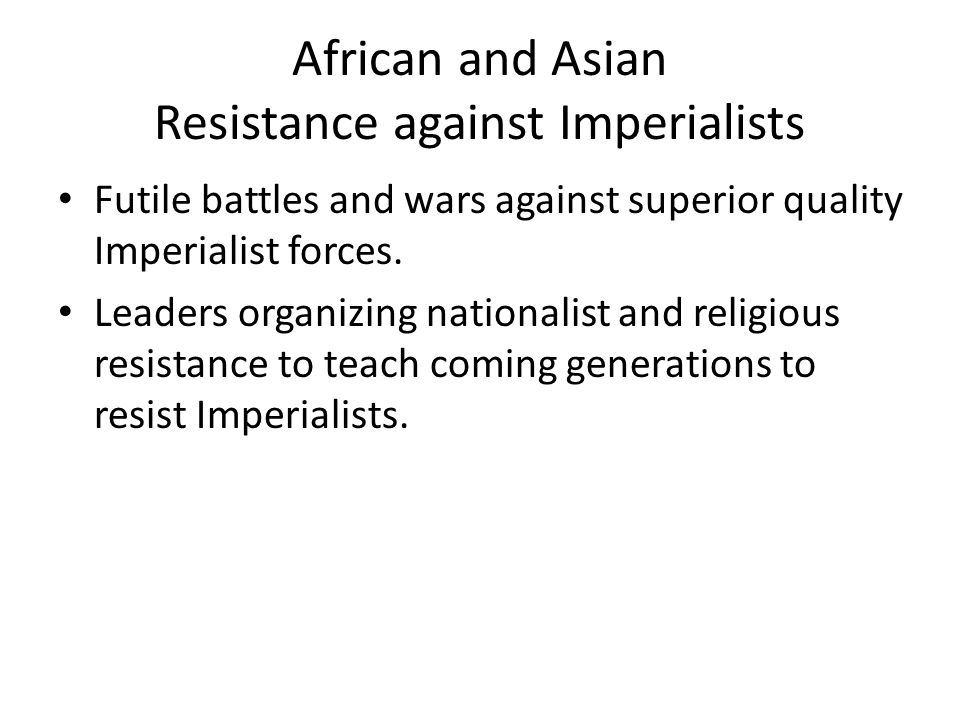 African and Asian
Resistance against Imperialists

• Futile battles and wars against superior quality Imperialist forces.

• Leaders organizing nationalist and religious resistance to teach coming generations to resist Imperialists.